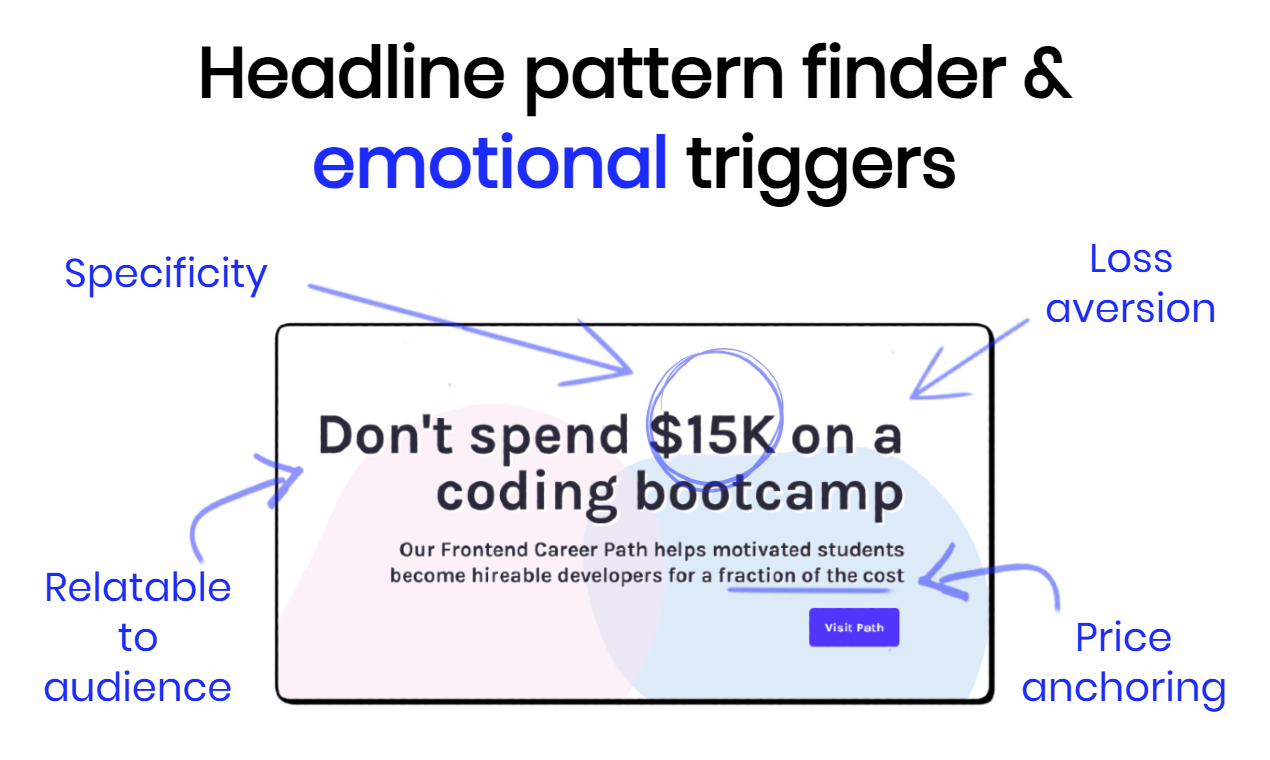 Headline pattern finder & emotional triggers

Specificity

Loss aversion

Don't spend $15K on a coding bootcamp

Our Frontend Career Path helps motivated students become hireable developers for a fraction of the cost

Visit Path

Relatable to audience

Price anchoring